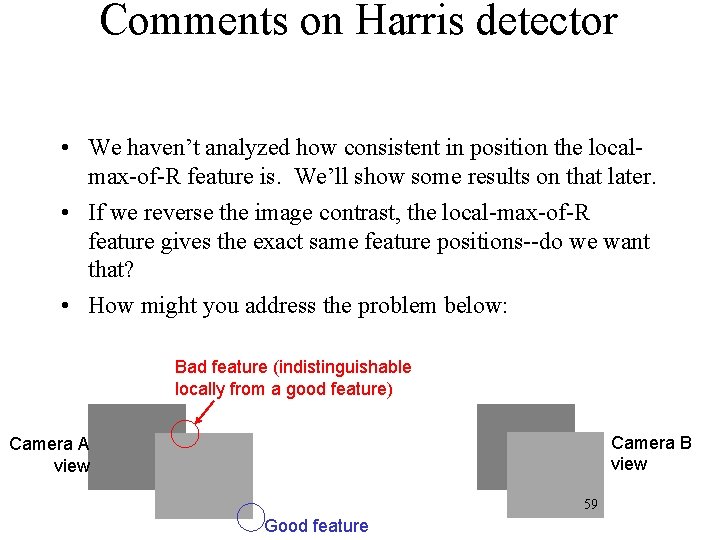 Comments on Harris detector

• We haven't analyzed how consistent in position the local-max-of-R feature is. We'll show some results on that later.

• If we reverse the image contrast, the local-max-of-R feature gives the exact same feature positions--do we want that?

• How might you address the problem below:

Bad feature (indistinguishable locally from a good feature)

Camera A view

Good feature

Camera B view

59